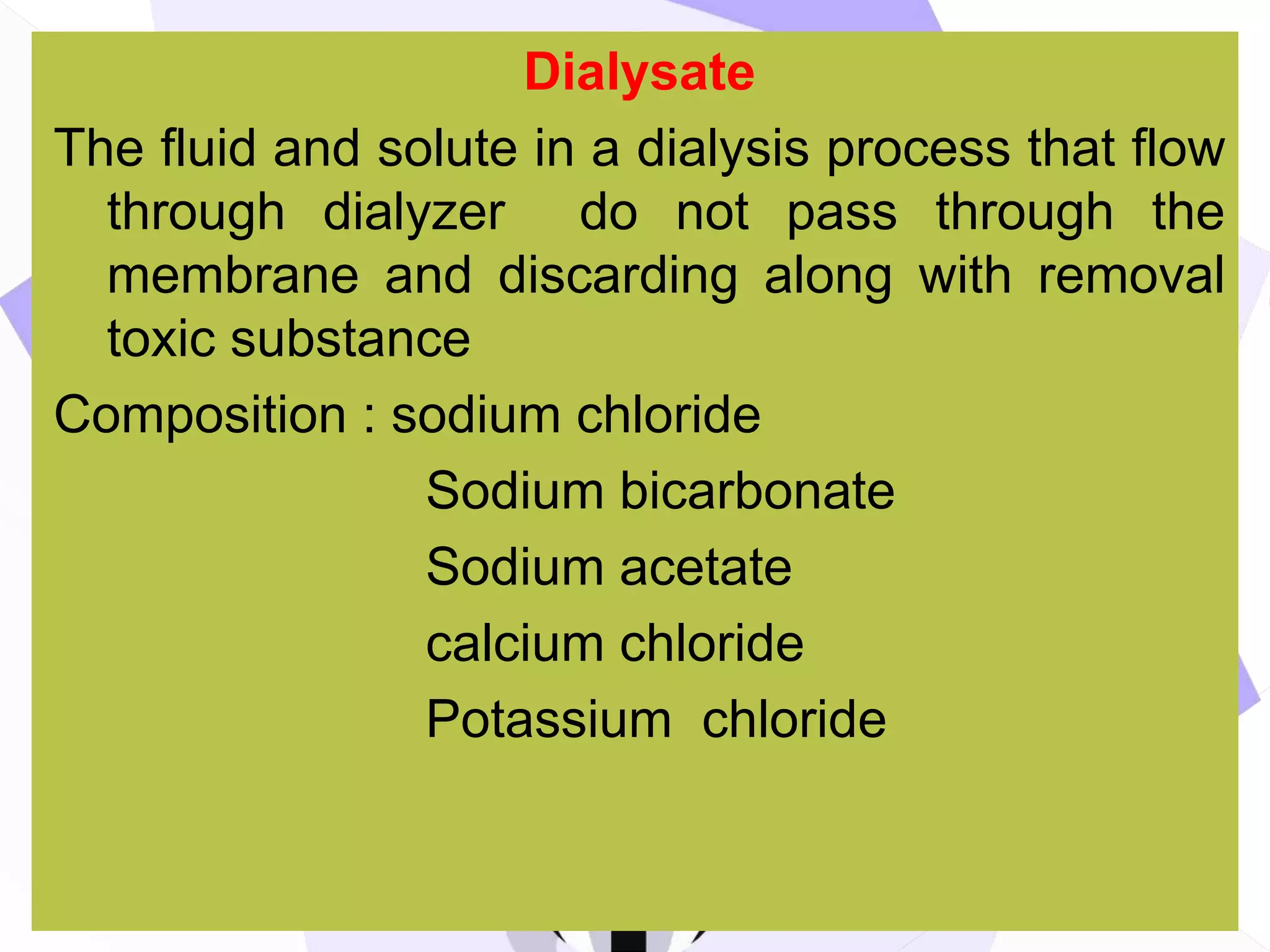 Dialysate

The fluid and solute in a dialysis process that flow through dialyzer do not pass through the membrane and discarding along with removal toxic substance

Composition : sodium chloride

Sodium bicarbonate

Sodium acetate

calcium chloride

Potassium chloride